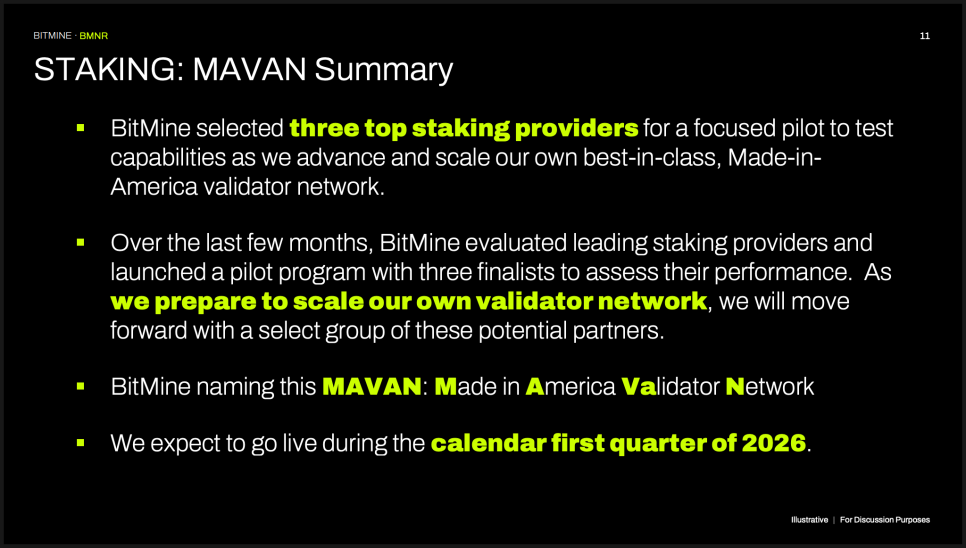 BITMINE · BMNR

11

STAKING: MAVAN Summary

▪ BitMine selected three top staking providers for a focused pilot to test capabilities as we advance and scale our own best-in-class, Made-in-America validator network.

▪ Over the last few months, BitMine evaluated leading staking providers and launched a pilot program with three finalists to assess their performance. As we prepare to scale our own validator network, we will move forward with a select group of these potential partners.

▪ BitMine naming this MAVAN: Made in America Validator Network

▪ We expect to go live during the calendar first quarter of 2026.

Illustrative | For Discussion Purposes